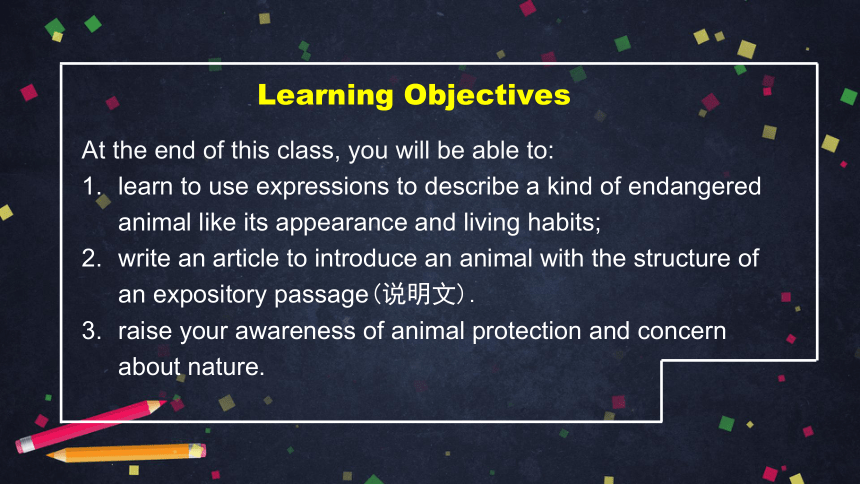 Learning Objectives

At the end of this class, you will be able to:

1. learn to use expressions to describe a kind of endangered animal like its appearance and living habits;
2. write an article to introduce an animal with the structure of an expository passage（说明文）.
3. raise your awareness of animal protection and concern about nature.